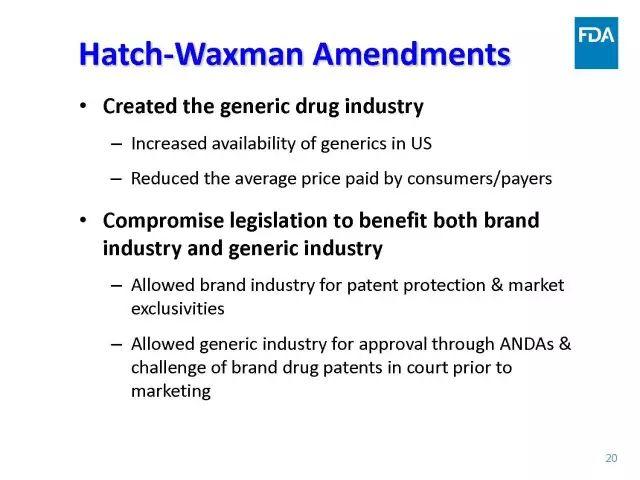 Hatch-Waxman Amendments

FDA

• Created the generic drug industry

– Increased availability of generics in US

– Reduced the average price paid by consumers/payers

• Compromise legislation to benefit both brand industry and generic industry

– Allowed brand industry for patent protection & market exclusivities

– Allowed generic industry for approval through ANDAs & challenge of brand drug patents in court prior to marketing

20